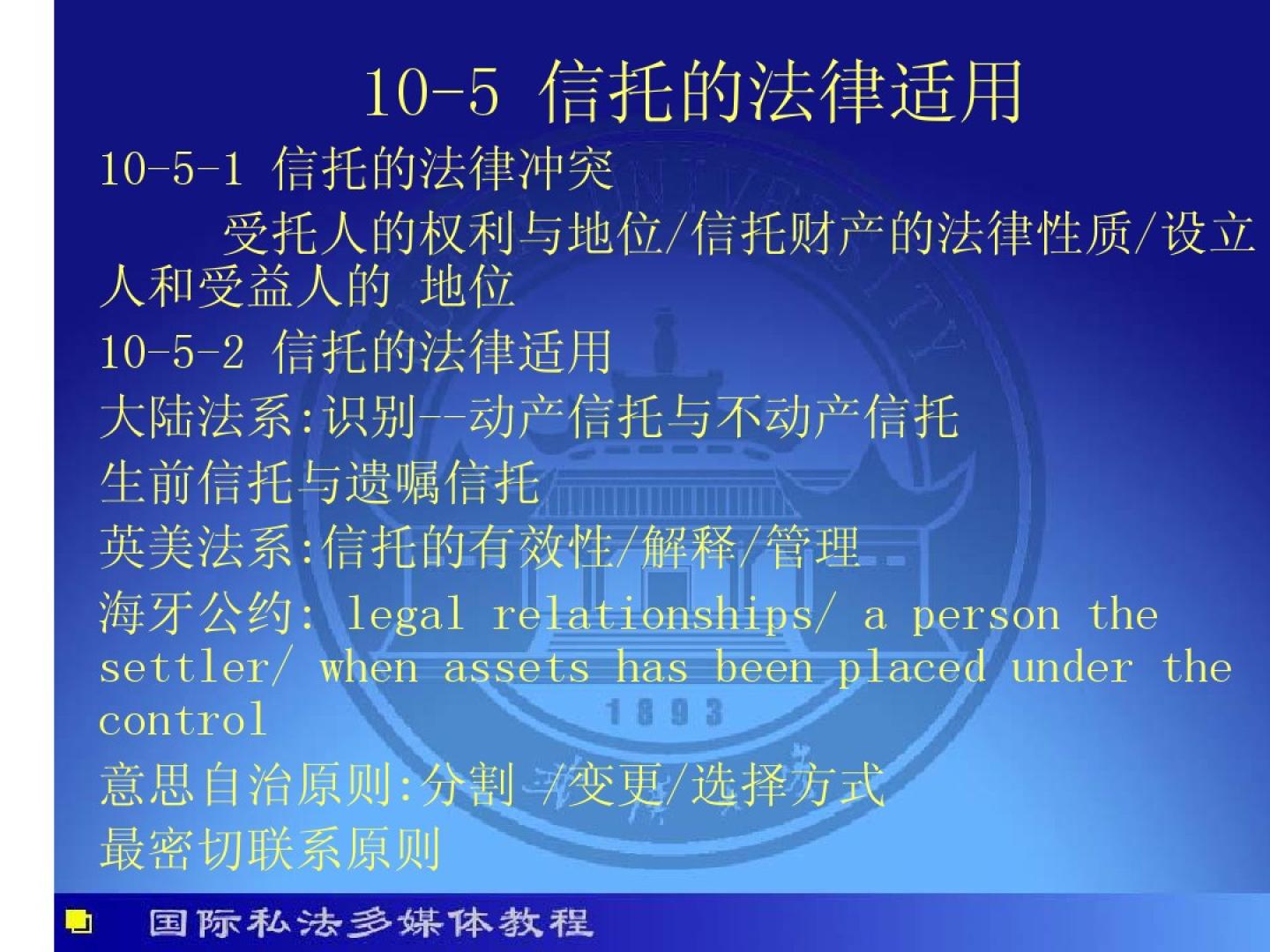 10-5 信托的法律适用

10-5-1 信托的法律冲突

受托人的权利与地位/信托财产的法律性质/设立人和受益人的 地位

10-5-2 信托的法律适用

大陆法系:识别--动产信托与不动产信托

生前信托与遗嘱信托

英美法系:信托的有效性/解释/管理

海牙公约: legal relationships/ a person the settler/ when assets has been placed under the control

意思自治原则:分割 /变更/选择方式

最密切联系原则

1893

国际私法多媒体教程